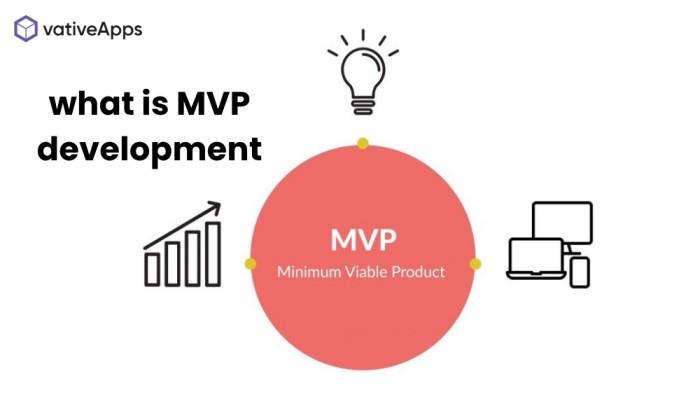 vativeApps

what is MVP development

MVP
Minimum Viable Product